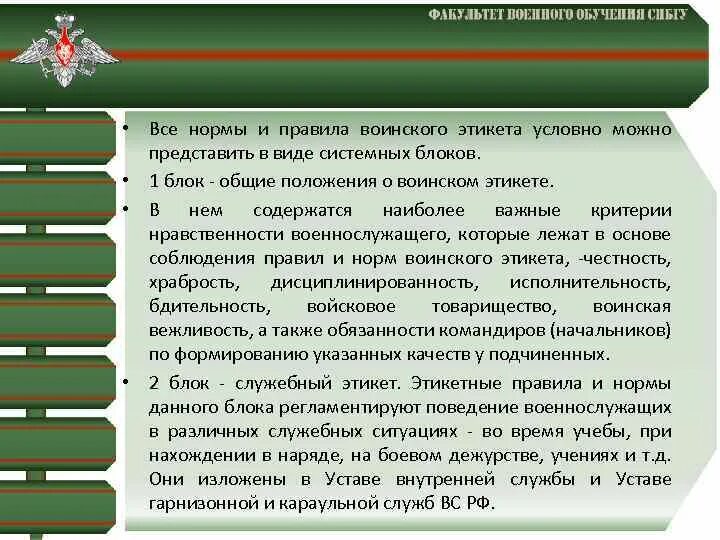 ФАКУЛЬТЕТ ВОЕННОГО ОБУЧЕНИЯ СИБГУ

• Все нормы и правила воинского этикета условно можно представить в виде системных блоков.

• 1 блок - общие положения о воинском этикете.

• В нем содержатся наиболее важные критерии нравственности военнослужащего, которые лежат в основе соблюдения правил и норм воинского этикета, -честность, храбрость, дисциплинированность, исполнительность, бдительность, войсковое товарищество, воинская вежливость, а также обязанности командиров (начальников) по формированию указанных качеств у подчиненных.

• 2 блок - служебный этикет. Этикетные правила и нормы данного блока регламентируют поведение военнослужащих в различных служебных ситуациях - во время учебы, при нахождении в наряде, на боевом дежурстве, учениях и т.д. Они изложены в Уставе внутренней службы и Уставе гарнизонной и караульной служб ВС РФ.